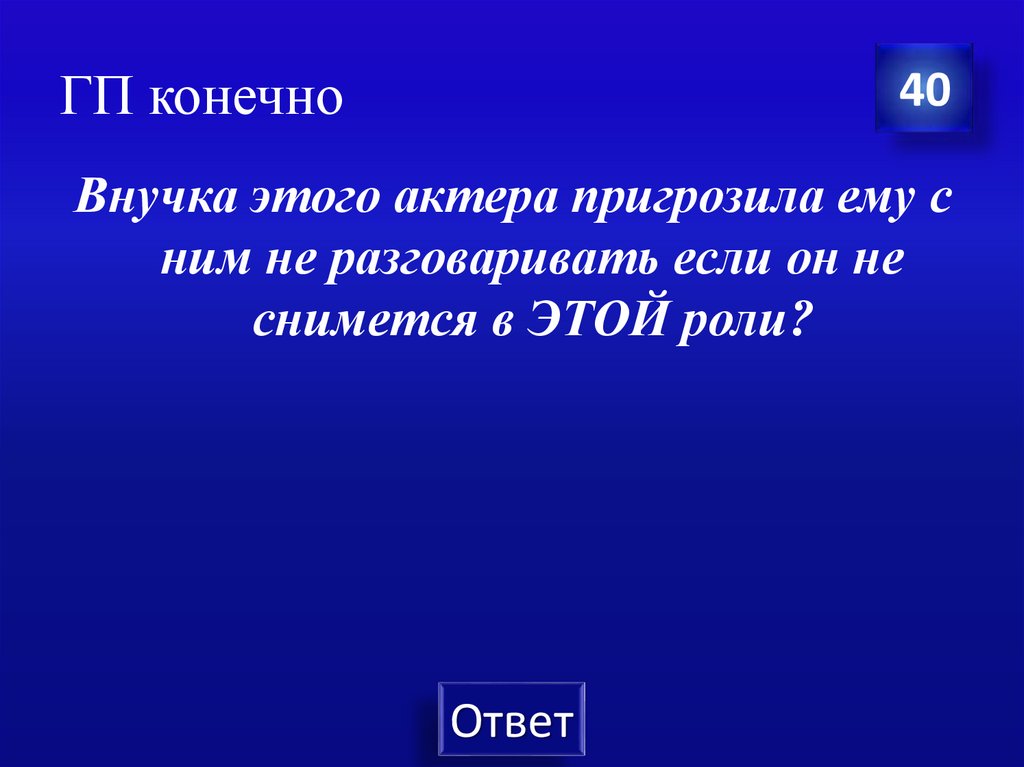 ГП конечно

40

Внучка этого актера пригрозила ему с ним не разговаривать если он не снимется в ЭТОЙ роли?

Ответ